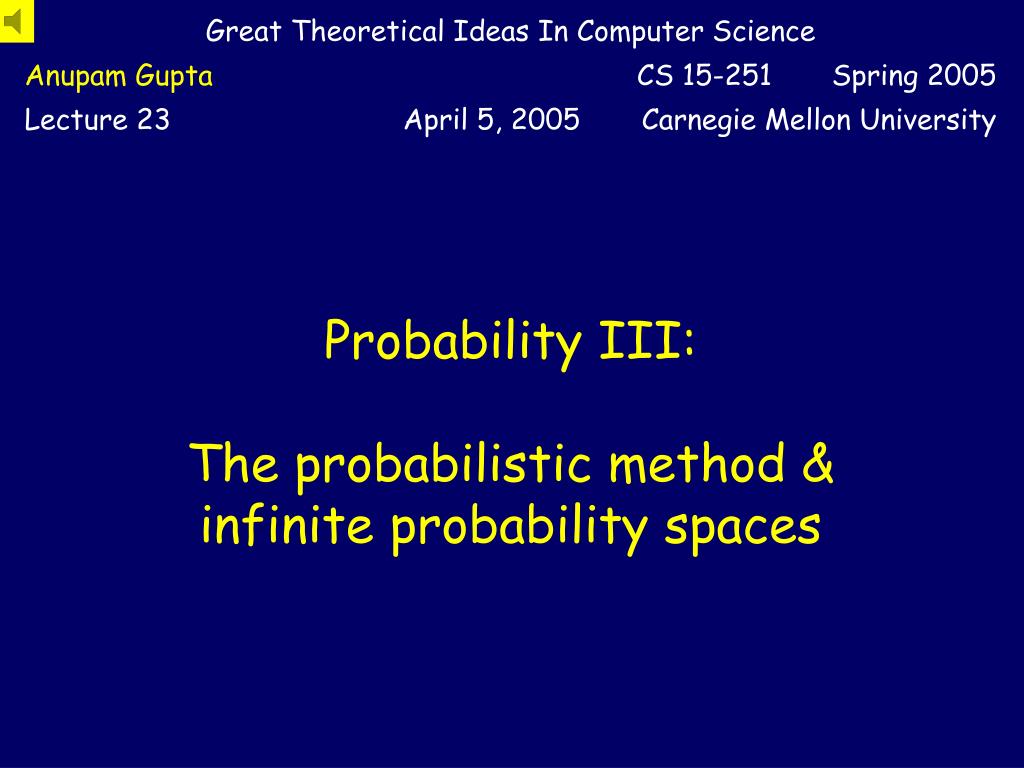 Great Theoretical Ideas In Computer Science

Anupam Gupta CS 15-251 Spring 2005

Lecture 23 April 5, 2005 Carnegie Mellon University

Probability III:

The probabilistic method & infinite probability spaces